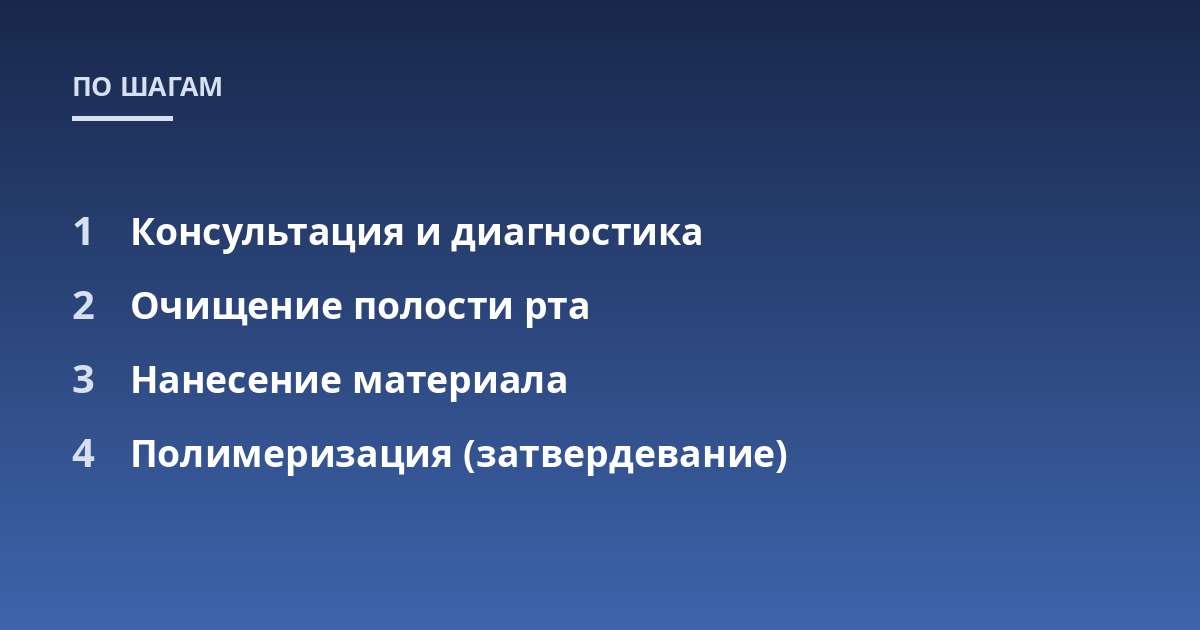 ПО ШАГАМ

1 Консультация и диагностика

2 Очищение полости рта

3 Нанесение материала

4 Полимеризация (затвердевание)